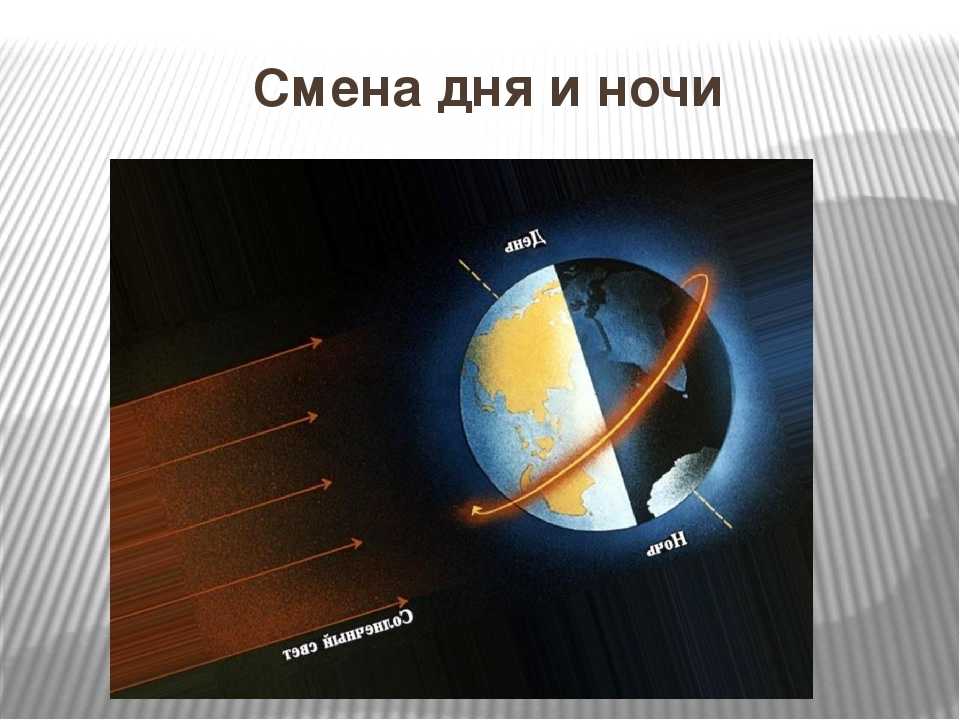 Смена дня и ночи

День

Ночь

Солнечный свет